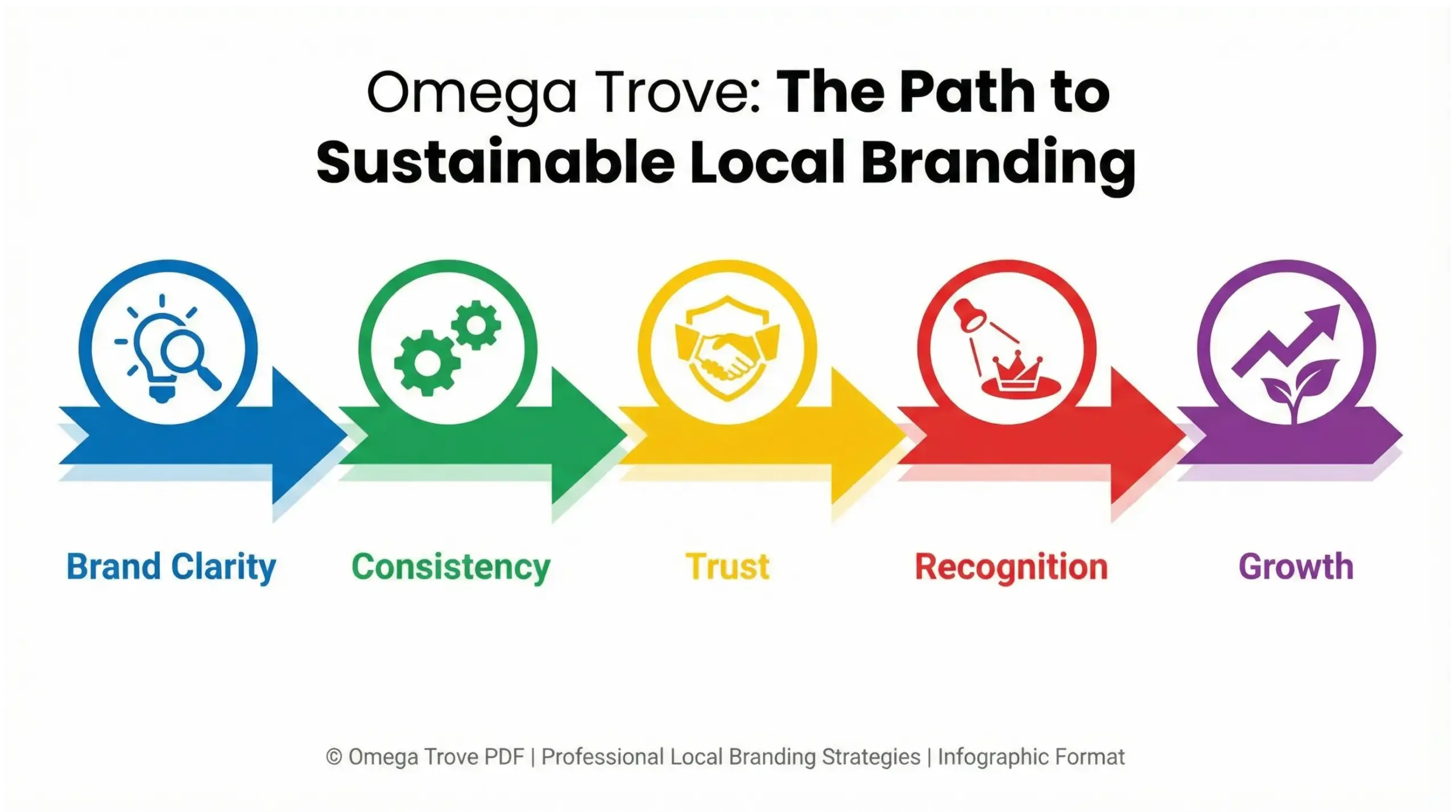 Omega Trove: The Path to Sustainable Local Branding

Brand Clarity

Consistency

Trust

Recognition

Growth

© Omega Trove PDF | Professional Local Branding Strategies | Infographic Format